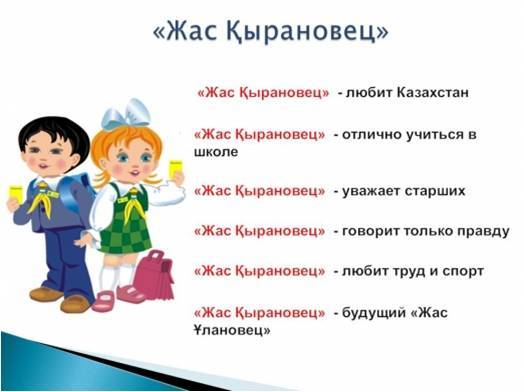 «Жас Қырановец»

«Жас Қырановец» - любит Казахстан

«Жас Қырановец» - отлично учиться в школе

«Жас Қырановец» - уважает старших

«Жас Қырановец» - говорит только правду

«Жас Қырановец» - любит труд и спорт

«Жас Қырановец» - будущий «Жас Ұлановец»